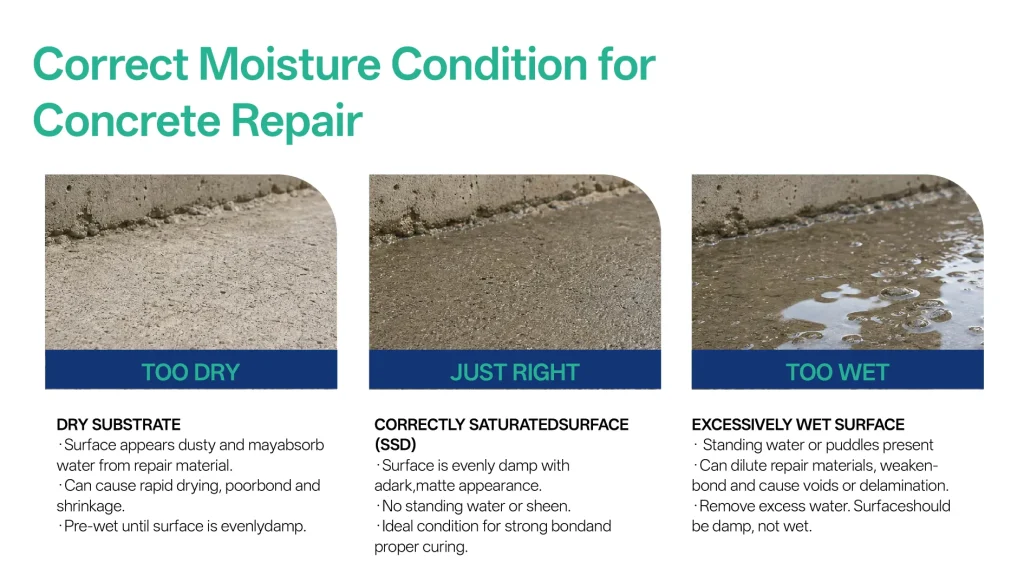 Correct Moisture Condition for Concrete Repair

TOO DRY

DRY SUBSTRATE
· Surface appears dusty and mayabsorb water from repair material.
· Can cause rapid drying, poorbond and shrinkage.
· Pre-wet until surface is evenlydamp.

JUST RIGHT

CORRECTLY SATURATEDSURFACE (SSD)
· Surface is evenly damp with adark,matte appearance.
· No standing water or sheen.
· Ideal condition for strong bondand proper curing.

TOO WET

EXCESSIVELY WET SURFACE
· Standing water or puddles present
· Can dilute repair materials, weaken-bond and cause voids or delamination.
· Remove excess water. Surfaceshould be damp, not wet.